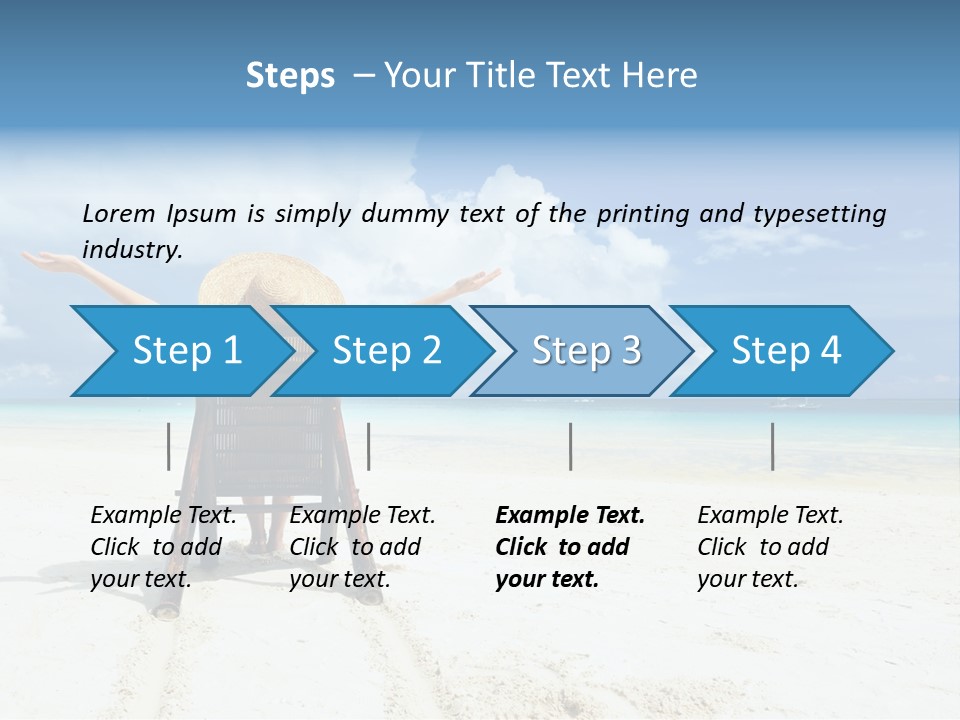 Steps – Your Title Text Here

Lorem Ipsum is simply dummy text of the printing and typesetting industry.

Step 1

Step 2

Step 3

Step 4

Example Text. Click to add your text.

Example Text. Click to add your text.

Example Text. Click to add your text.

Example Text. Click to add your text.